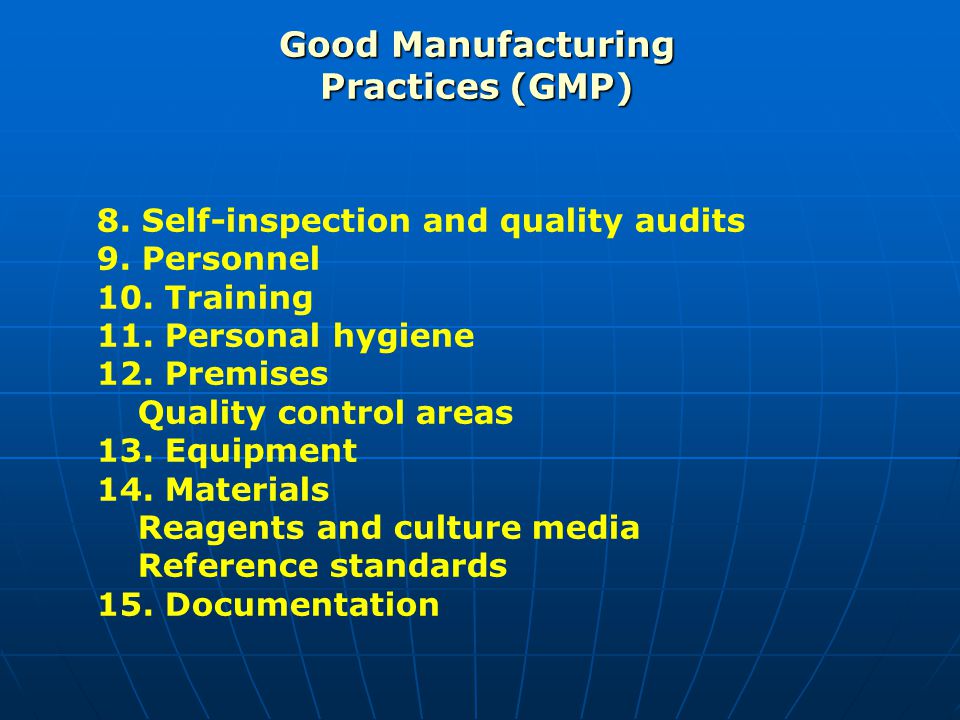 Good Manufacturing Practices (GMP)

8. Self-inspection and quality audits
9. Personnel
10. Training
11. Personal hygiene
12. Premises
Quality control areas
13. Equipment
14. Materials
Reagents and culture media
Reference standards
15. Documentation